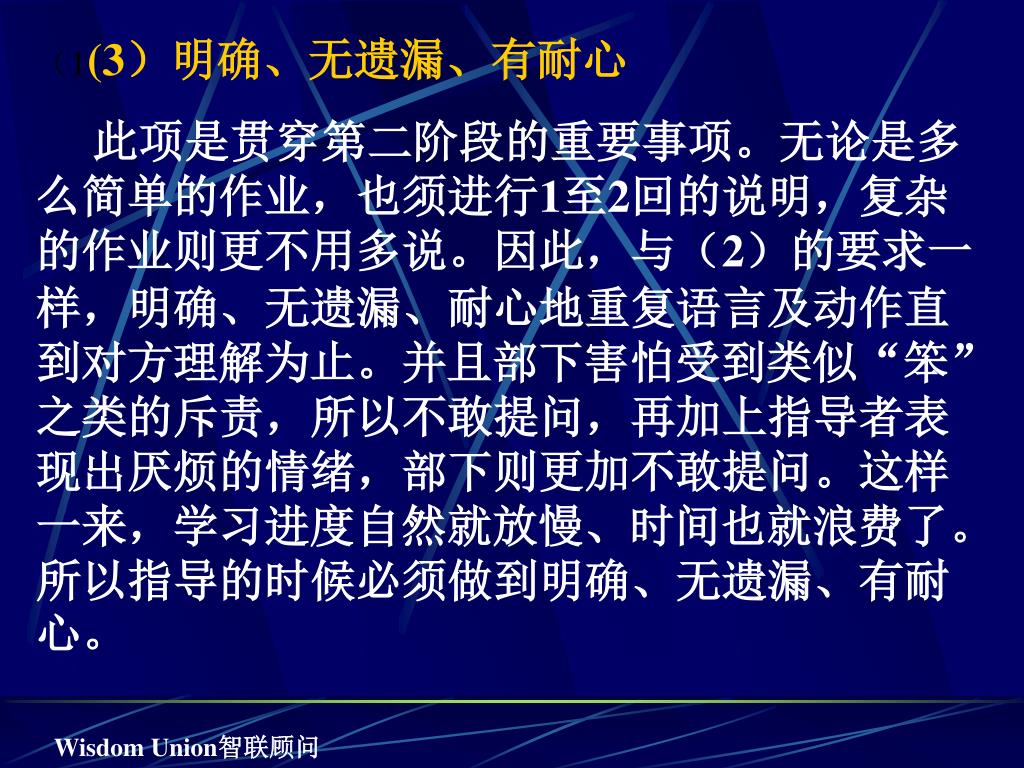 （1(3）明确、无遗漏、有耐心

此项是贯穿第二阶段的重要事项。无论是多么简单的作业，也须进行1至2回的说明，复杂的作业则更不用多说。因此，与（2）的要求一样，明确、无遗漏、耐心地重复语言及动作直到对方理解为止。并且部下害怕受到类似“笨”之类的斥责，所以不敢提问，再加上指导者表现出厌烦的情绪，部下则更加不敢提问。这样一来，学习进度自然就放慢、时间也就浪费了。所以指导的时候必须做到明确、无遗漏、有耐心。

Wisdom Union智联顾问